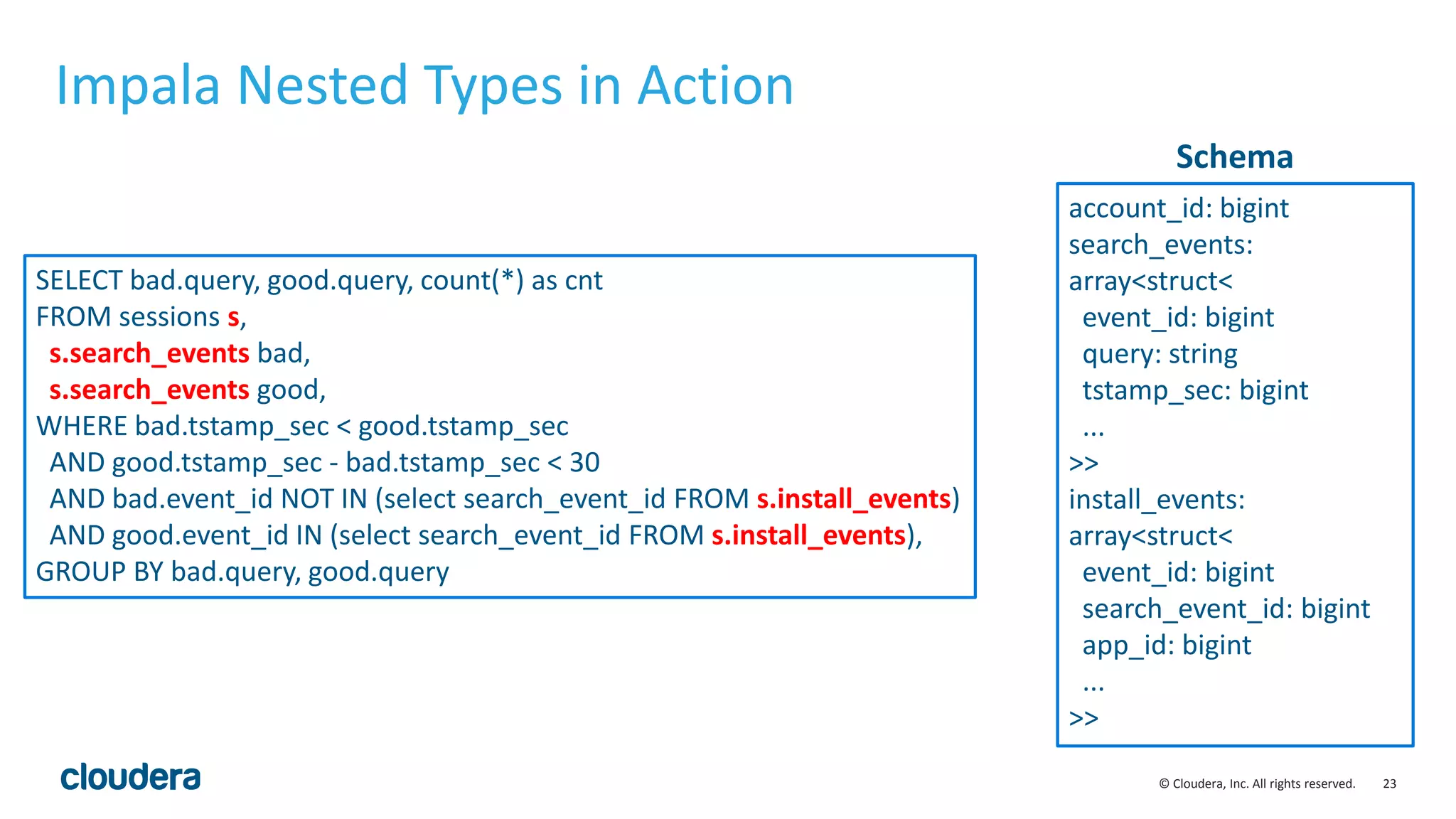 Impala Nested Types in Action

SELECT bad.query, good.query, count(*) as cnt
FROM sessions s,
s.search_events bad,
s.search_events good,
WHERE bad.tstamp_sec < good.tstamp_sec
AND good.tstamp_sec - bad.tstamp_sec < 30
AND bad.event_id NOT IN (select search_event_id FROM s.install_events)
AND good.event_id IN (select search_event_id FROM s.install_events),
GROUP BY bad.query, good.query

Schema

account_id: bigint
search_events:
array<struct<
event_id: bigint
query: string
tstamp_sec: bigint
...
>>
install_events:
array<struct<
event_id: bigint
search_event_id: bigint
app_id: bigint
...
>>

cloudera

© Cloudera, Inc. All rights reserved. 23